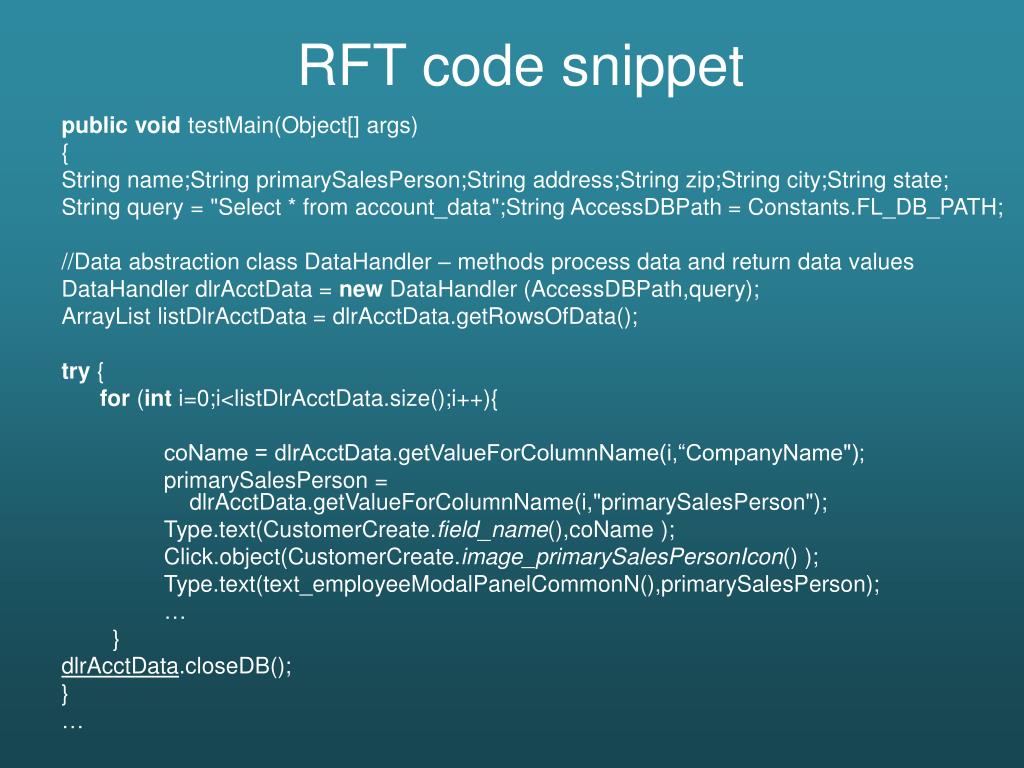 RFT code snippet

public void testMain(Object[] args)
{
String name;String primarySalesPerson;String address;String zip;String city;String state;
String query = "Select * from account_data";String AccessDBPath = Constants.FL_DB_PATH;

//Data abstraction class DataHandler – methods process data and return data values
DataHandler dlrAcctData = new DataHandler (AccessDBPath,query);
ArrayList listDlrAcctData = dlrAcctData.getRowsOfData();

try {
for (int i=0;i<listDlrAcctData.size();i++){

coName = dlrAcctData.getValueForColumnName(i,“CompanyName");
primarySalesPerson = dlrAcctData.getValueForColumnName(i,"primarySalesPerson");
Type.text(CustomerCreate.field_name(),coName );
Click.object(CustomerCreate.image_primarySalesPersonIcon() );
Type.text(text_employeeModalPanelCommonN(),primarySalesPerson);
…
}
dlrAcctData.closeDB();
}
…